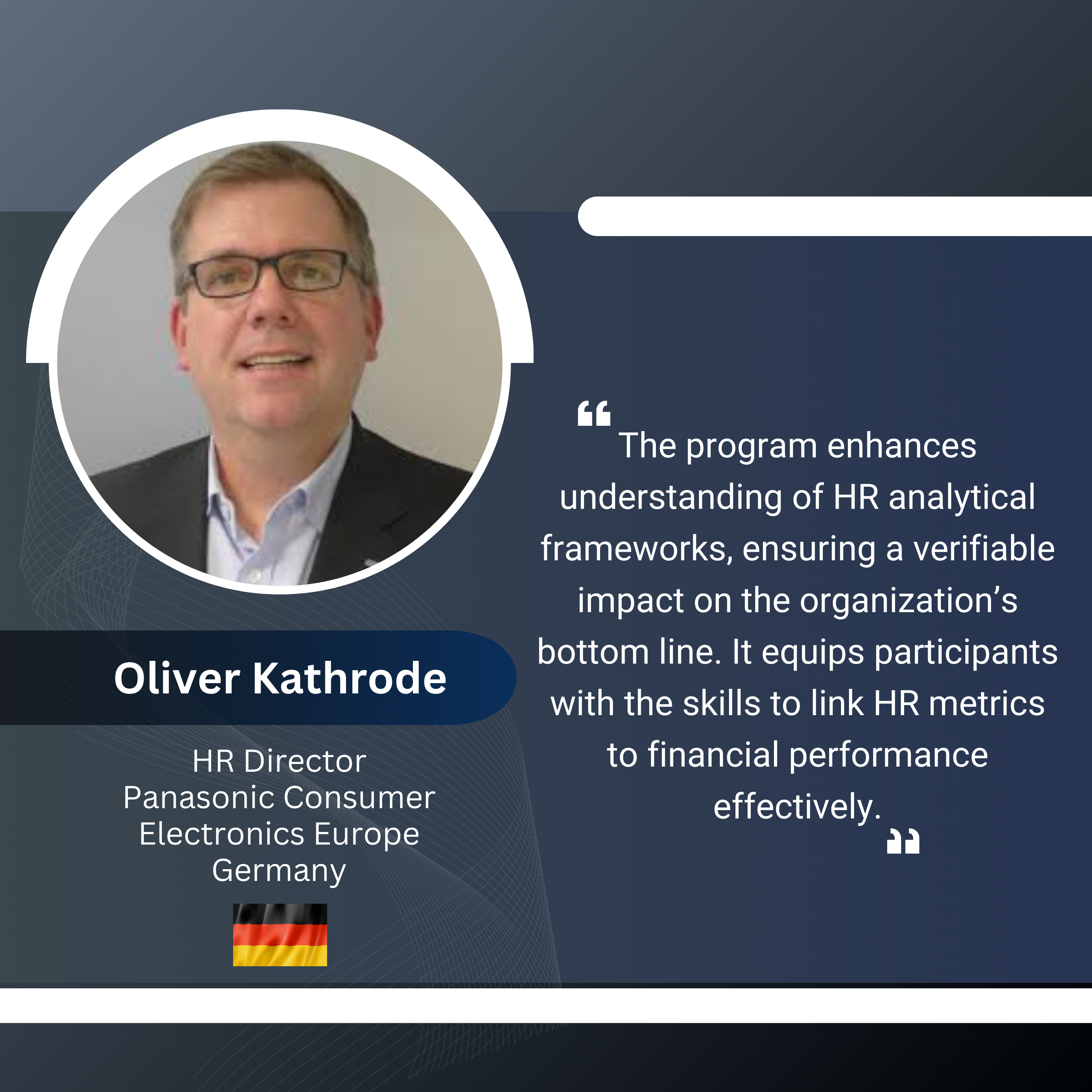 Oliver Kathrode

HR Director
Panasonic Consumer Electronics Europe
Germany

“The program enhances understanding of HR analytical frameworks, ensuring a verifiable impact on the organization’s bottom line. It equips participants with the skills to link HR metrics to financial performance effectively.”